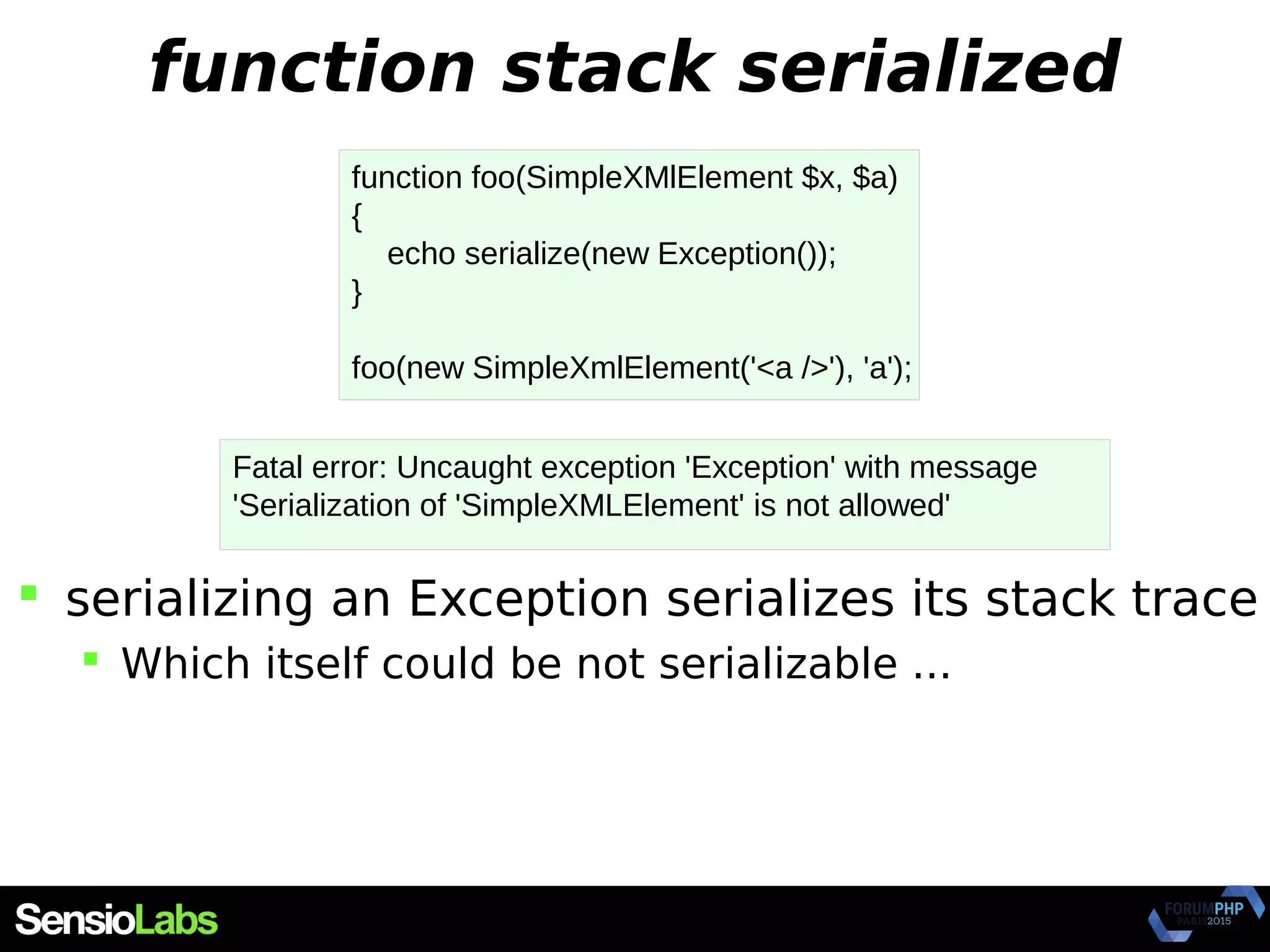 function stack serialized

function foo(SimpleXMlElement $x, $a)
{
    echo serialize(new Exception());
}

foo(new SimpleXmlElement('<a />'), 'a');

Fatal error: Uncaught exception 'Exception' with message 'Serialization of 'SimpleXMLElement' is not allowed'

serializing an Exception serializes its stack trace

Which itself could be not serializable ...

SensioLabs

FORUMPHP PARIS 2015